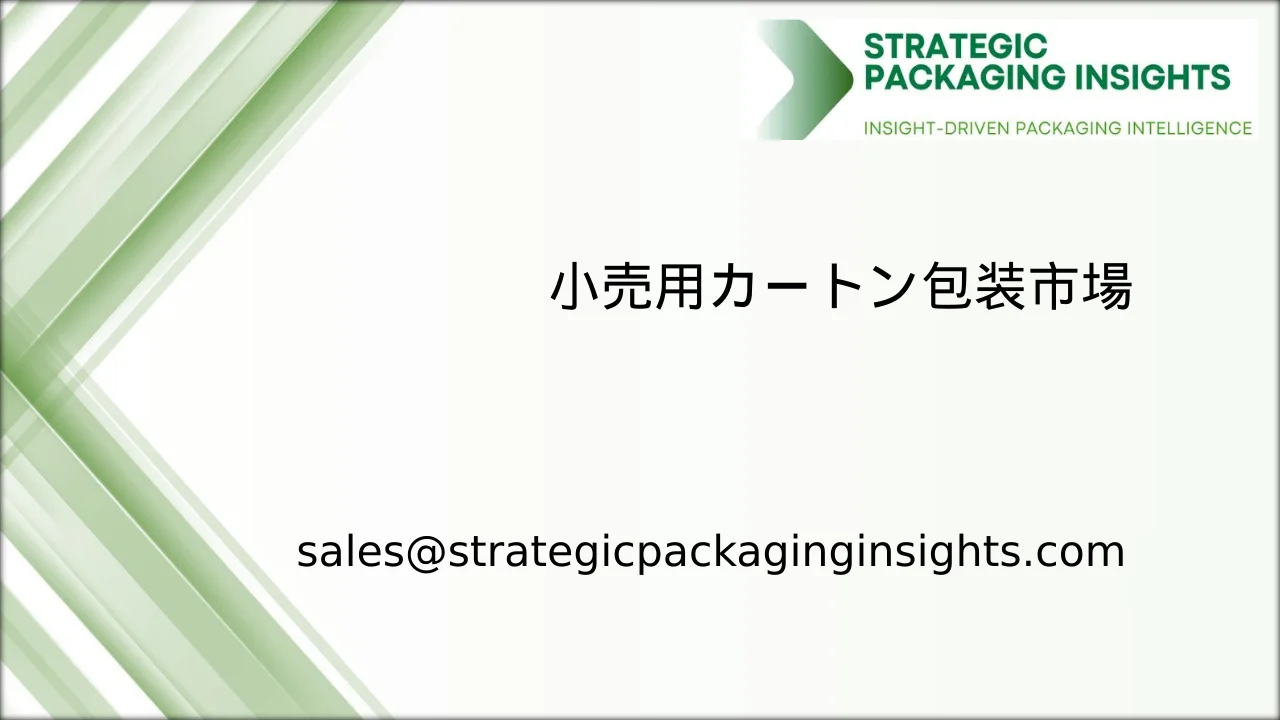 STRATEGIC
PACKAGING INSIGHTS
INSIGHT-DRIVEN PACKAGING INTELLIGENCE

小売用カートン包装市場

sales@strategicpackaginginsights.com